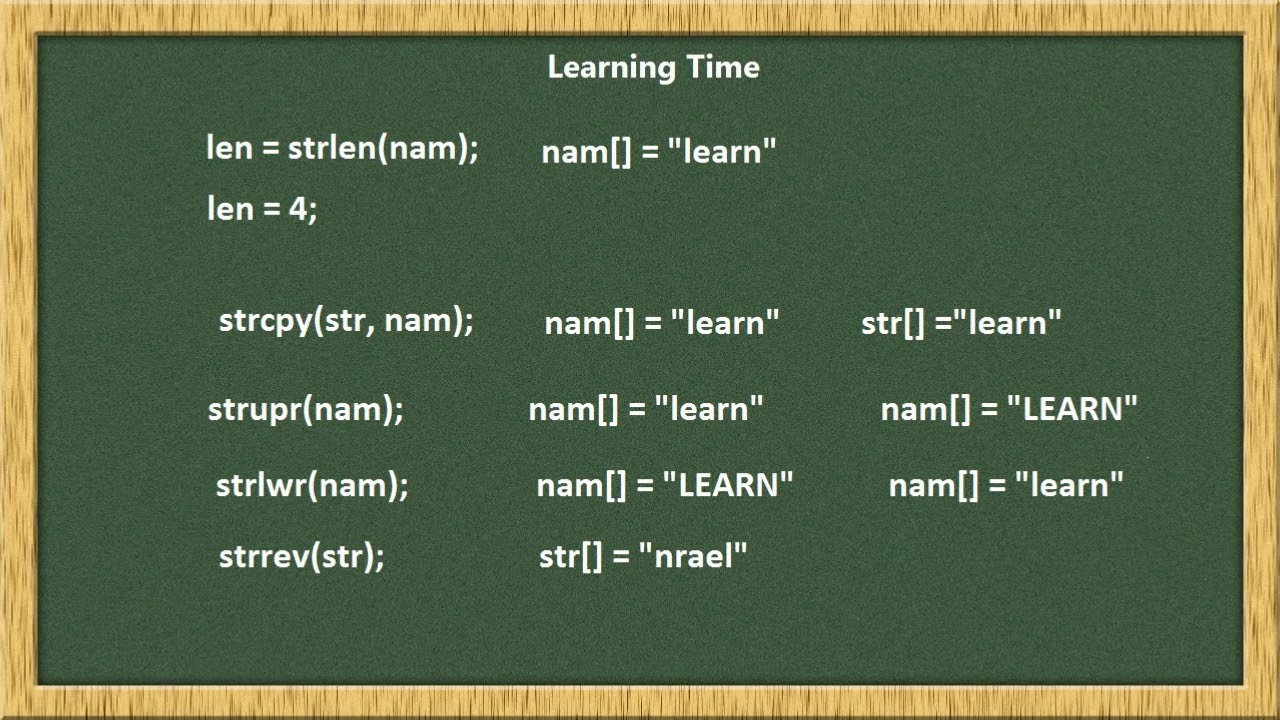 Learning Time

len = strlen(nam);     nam[] = "learn"

len = 4;

strcpy(str, nam);     nam[] = "learn"     str[] ="learn"

strupr(nam);     nam[] = "learn"     nam[] = "LEARN"

strlwr(nam);     nam[] = "LEARN"     nam[] = "learn"

strrev(str);     str[] = "nrael"